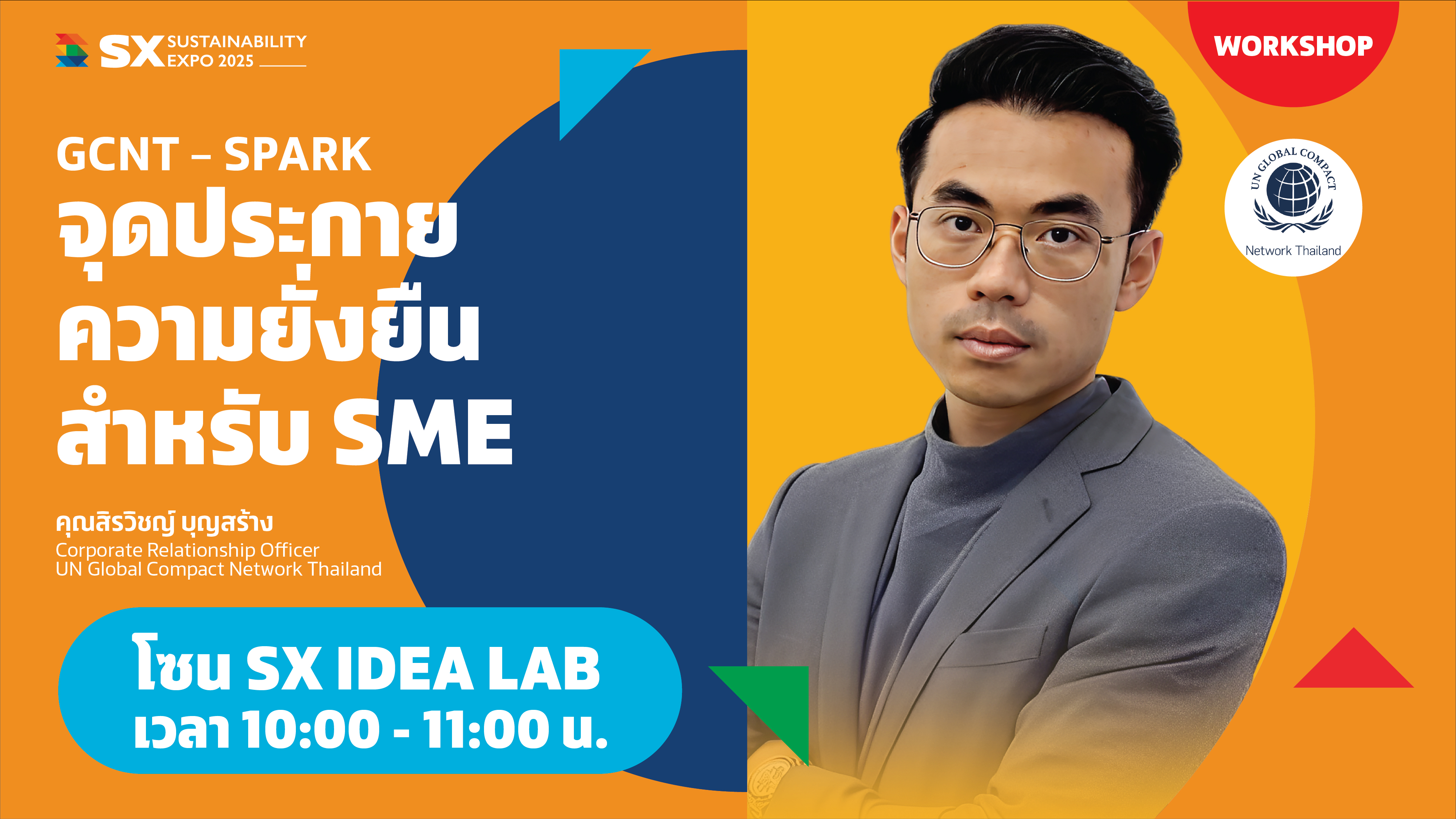 SX SUSTAINABILITY EXPO 2025

WORKSHOP

UN GLOBAL COMPACT
Network Thailand

GCNT – SPARK
จุดประกาย
ความยั่งยืน
สำหรับ SME

คุณสิรวิชญ์ บุญสร้าง
Corporate Relationship Officer
UN Global Compact Network Thailand

โซน SX IDEA LAB
เวลา 10:00 - 11:00 น.